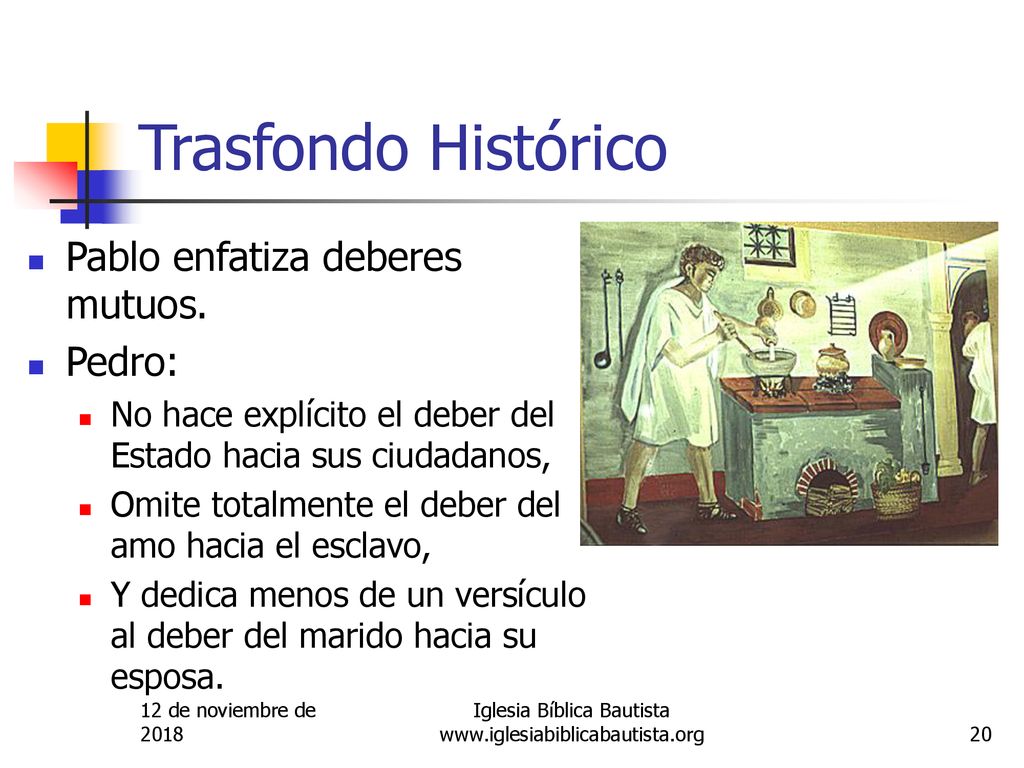 Trasfondo Histórico

Pablo enfatiza deberes mutuos.

Pedro:

No hace explícito el deber del Estado hacia sus ciudadanos,

Omite totalmente el deber del amo hacia el esclavo,

Y dedica menos de un versículo al deber del marido hacia su esposa.

12 de noviembre de 2018

Iglesia Bíblica Bautista
www.iglesiabiblicabautista.org

20